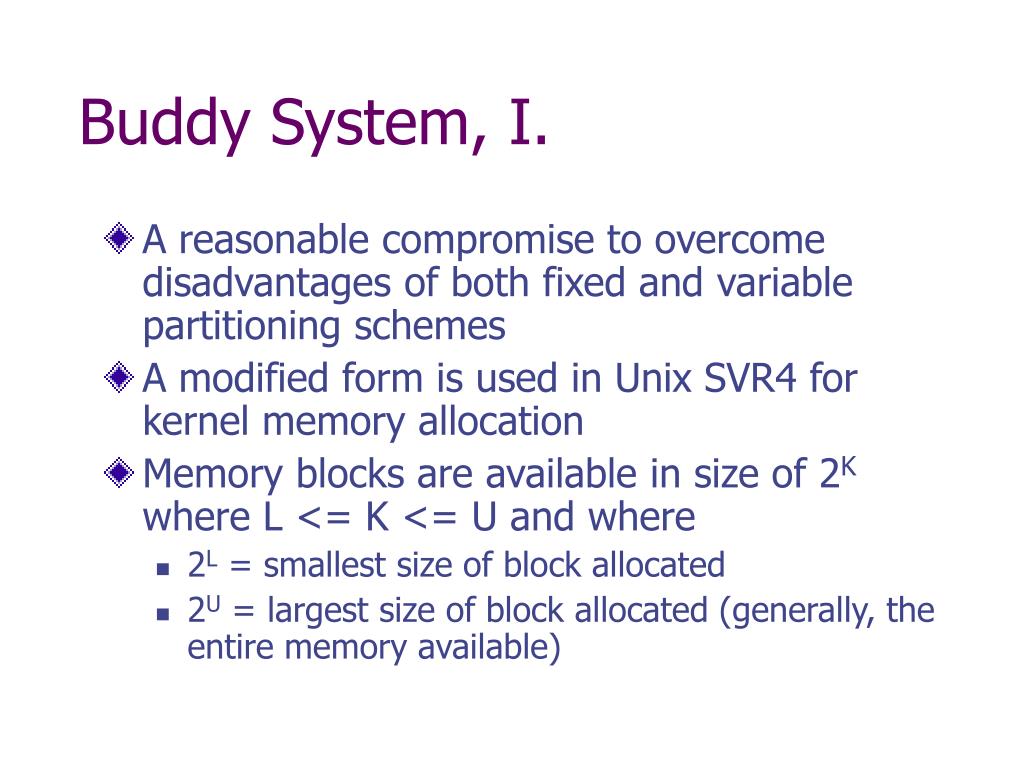 Buddy System, I.

A reasonable compromise to overcome disadvantages of both fixed and variable partitioning schemes

A modified form is used in Unix SVR4 for kernel memory allocation

Memory blocks are available in size of $2^K$ where L <= K <= U and where

$2^L$ = smallest size of block allocated

$2^U$ = largest size of block allocated (generally, the entire memory available)